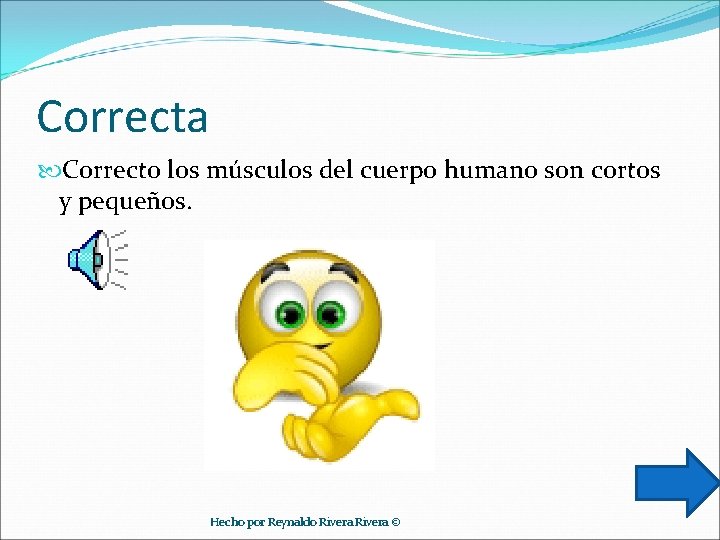 Correcta

Correcto los músculos del cuerpo humano son cortos y pequeños.

Hecho por Reynaldo Rivera Rivera ©